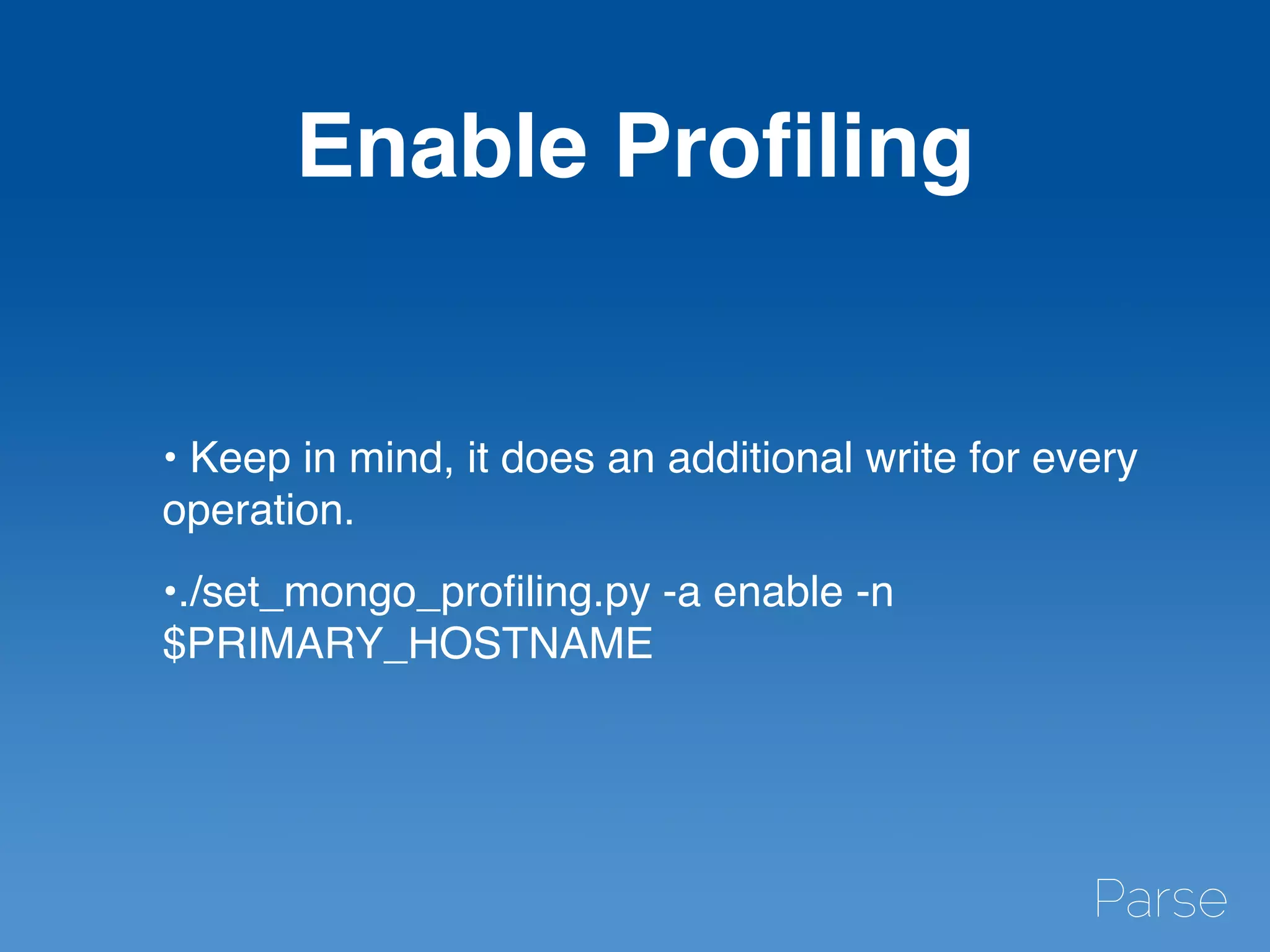 Enable Profiling

• Keep in mind, it does an additional write for every operation.

•./set_mongo_profiling.py -a enable -n $PRIMARY_HOSTNAME

Parse